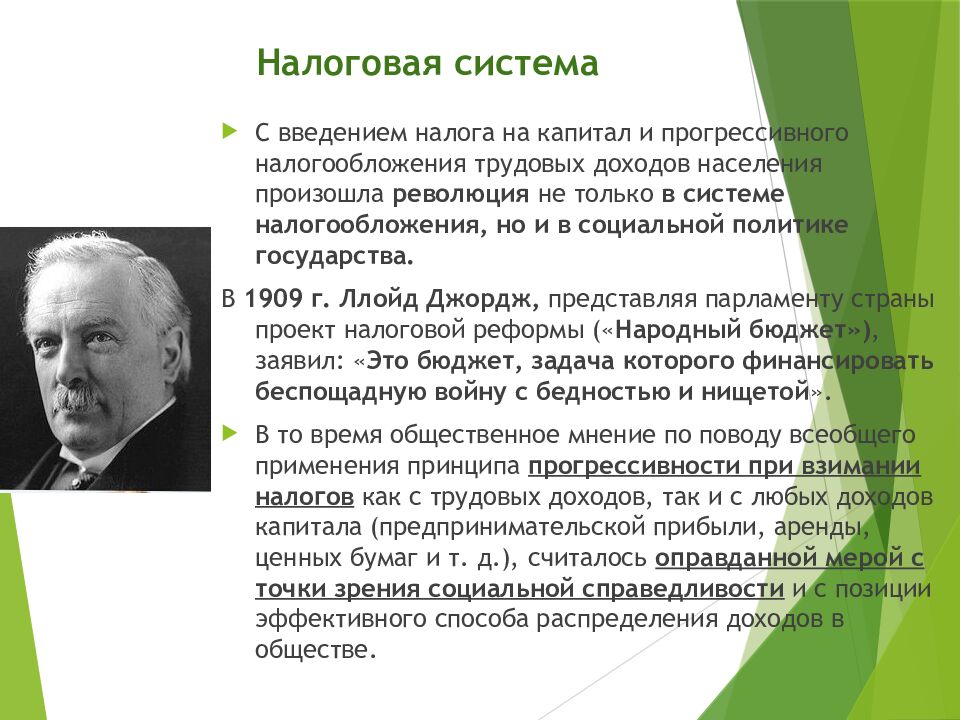 Налоговая система

С введением налога на капитал и прогрессивного налогообложения трудовых доходов населения произошла революция не только в системе налогообложения, но и в социальной политике государства.

В 1909 г. Ллойд Джордж, представляя парламенту страны проект налоговой реформы («Народный бюджет»), заявил: «Это бюджет, задача которого финансировать беспощадную войну с бедностью и нищетой».

В то время общественное мнение по поводу всеобщего применения принципа прогрессивности при взимании налогов как с трудовых доходов, так и с любых доходов капитала (предпринимательской прибыли, аренды, ценных бумаг и т. д.), считалось оправданной мерой с точки зрения социальной справедливости и с позиции эффективного способа распределения доходов в обществе.